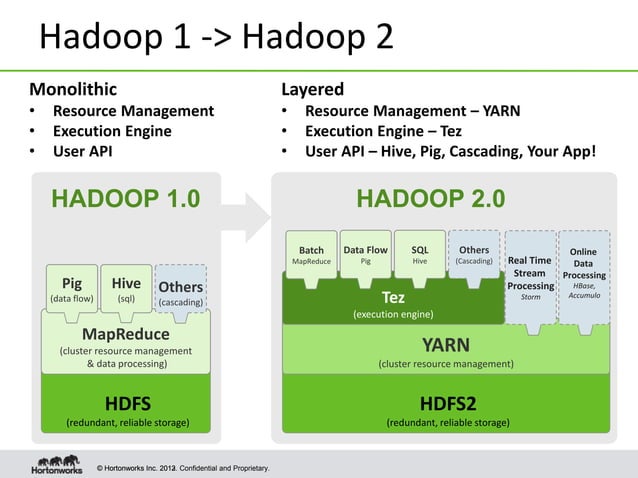 Hadoop 1 -> Hadoop 2

Monolithic
• Resource Management
• Execution Engine
• User API

Layered
• Resource Management – YARN
• Execution Engine – Tez
• User API – Hive, Pig, Cascading, Your App!

HADOOP 1.0

Pig
(data flow)

Hive
(sql)

Others
(cascading)

MapReduce
(cluster resource management & data processing)

HDFS
(redundant, reliable storage)

HADOOP 2.0

Batch
MapReduce

Data Flow
Pig

SQL
Hive

Others
(Cascading)

Real Time Stream Processing
Storm

Online Data Processing
HBase, Accumulo

Tez
(execution engine)

YARN
(cluster resource management)

HDFS2
(redundant, reliable storage)

Hortonworks

© Hortonworks Inc. 2013. Confidential and Proprietary.